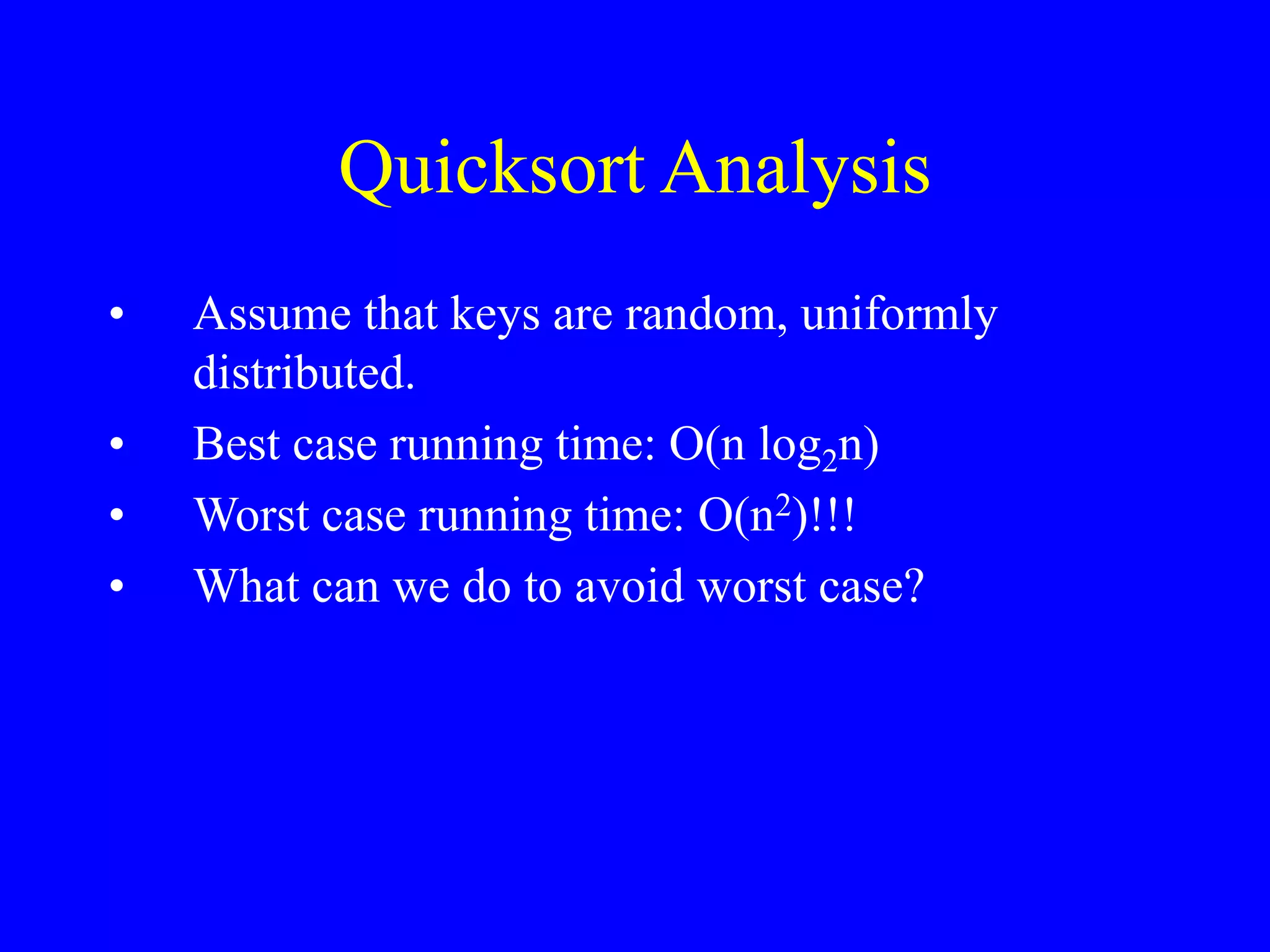 Quicksort Analysis

• Assume that keys are random, uniformly distributed.
• Best case running time: $O(n \log_2 n)$
• Worst case running time: $O(n^2)$!!!
• What can we do to avoid worst case?